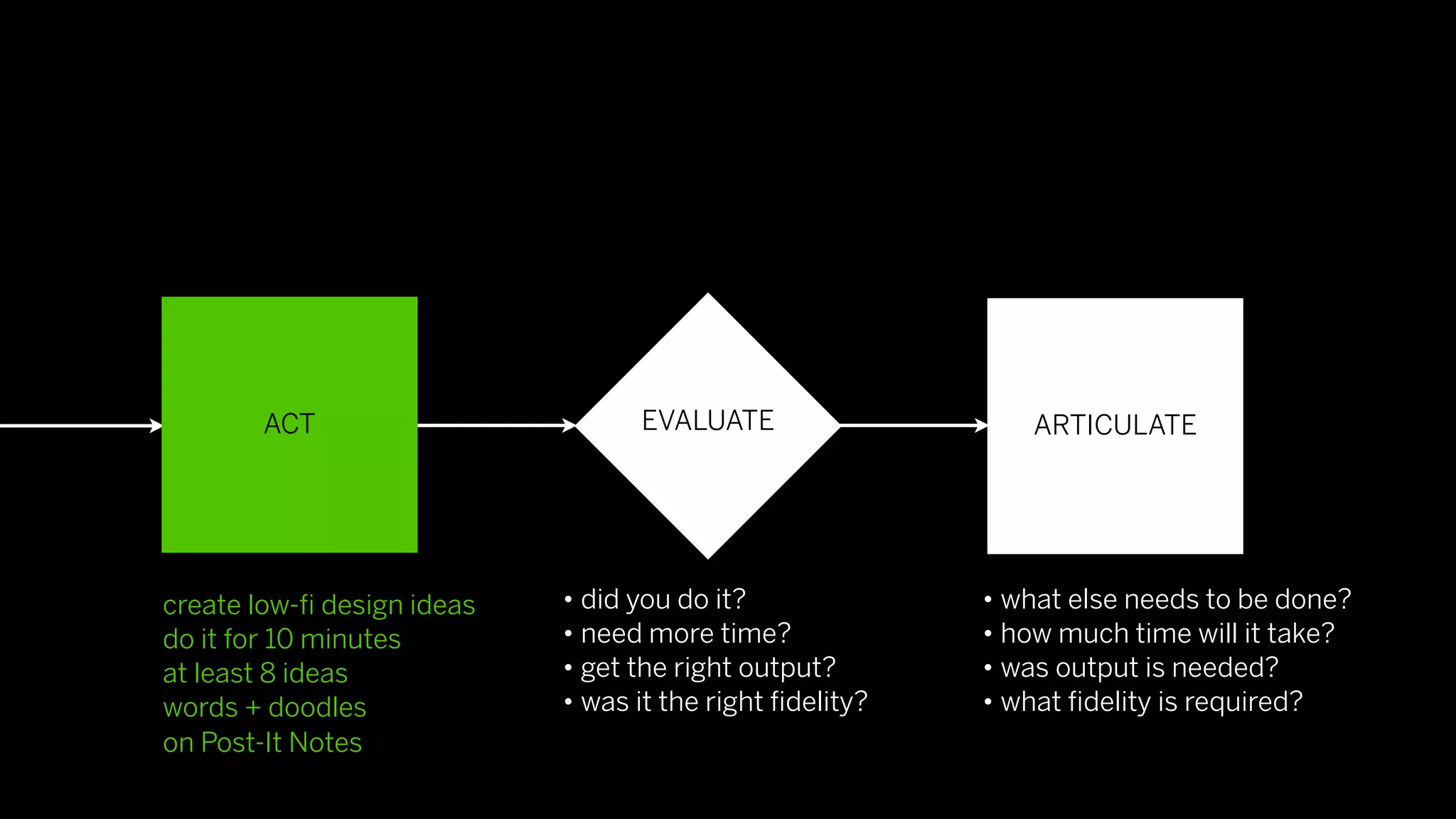 ACT

EVALUATE

ARTICULATE

create low-fi design ideas
do it for 10 minutes
at least 8 ideas
words + doodles
on Post-It Notes

• did you do it?
• need more time?
• get the right output?
• was it the right fidelity?

• what else needs to be done?
• how much time will it take?
• was output is needed?
• what fidelity is required?